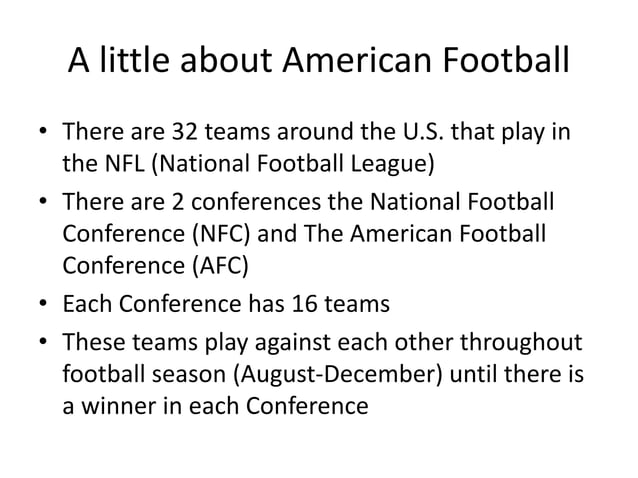 A little about American Football

• There are 32 teams around the U.S. that play in the NFL (National Football League)
• There are 2 conferences the National Football Conference (NFC) and The American Football Conference (AFC)
• Each Conference has 16 teams
• These teams play against each other throughout football season (August-December) until there is a winner in each Conference